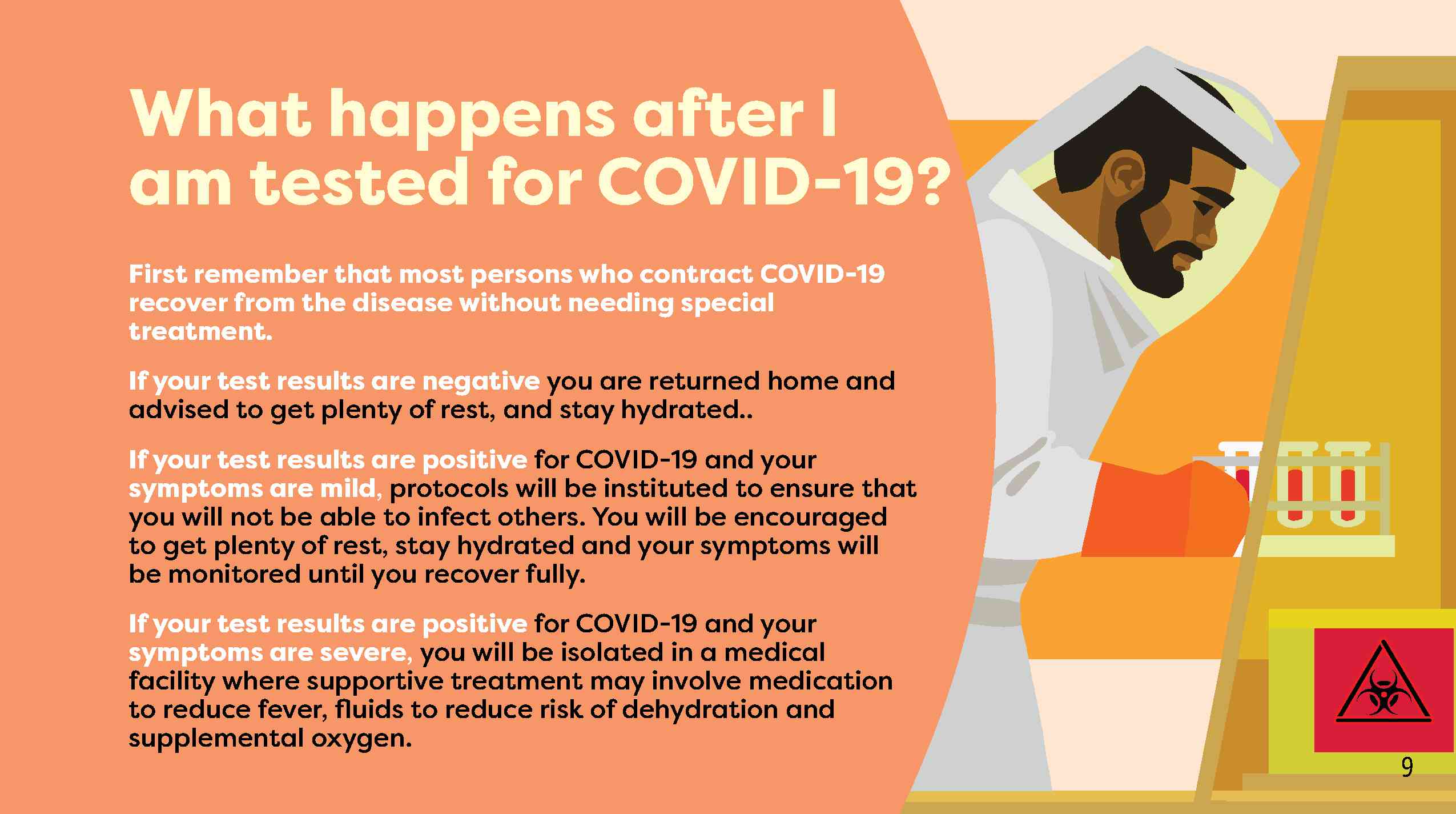 What happens after I am tested for COVID-19?

First remember that most persons who contract COVID-19 recover from the disease without needing special treatment.

If your test results are negative you are returned home and advised to get plenty of rest, and stay hydrated..

If your test results are positive for COVID-19 and your symptoms are mild, protocols will be instituted to ensure that you will not be able to infect others. You will be encouraged to get plenty of rest, stay hydrated and your symptoms will be monitored until you recover fully.

If your test results are positive for COVID-19 and your symptoms are severe, you will be isolated in a medical facility where supportive treatment may involve medication to reduce fever, fluids to reduce risk of dehydration and supplemental oxygen.

9